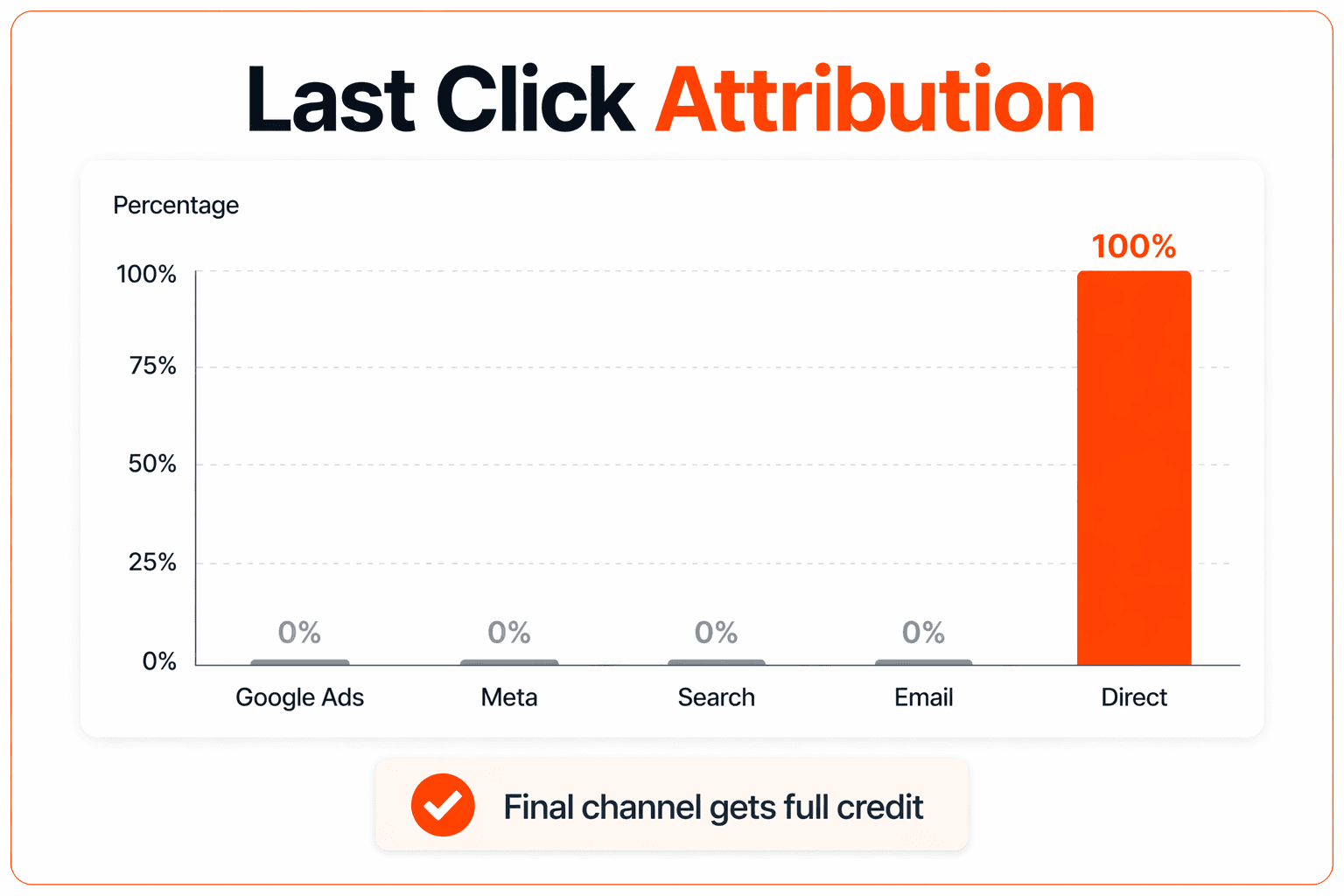 Last Click Attribution

Percentage

100%
75%
50%
25%
0%

0% 0% 0% 0% 100%

Google Ads
Meta
Search
Email
Direct

Final channel gets full credit